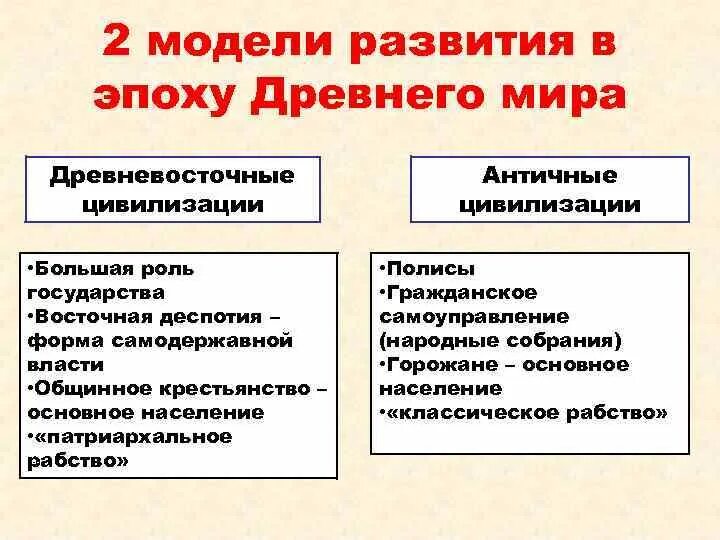 2 модели развития в эпоху Древнего мира

Древневосточные цивилизации

•Большая роль государства
•Восточная деспотия – форма самодержавной власти
•Общинное крестьянство – основное население
•«патриархальное рабство»

Античные цивилизации

•Полисы
•Гражданское самоуправление (народные собрания)
•Горожане – основное население
•«классическое рабство»